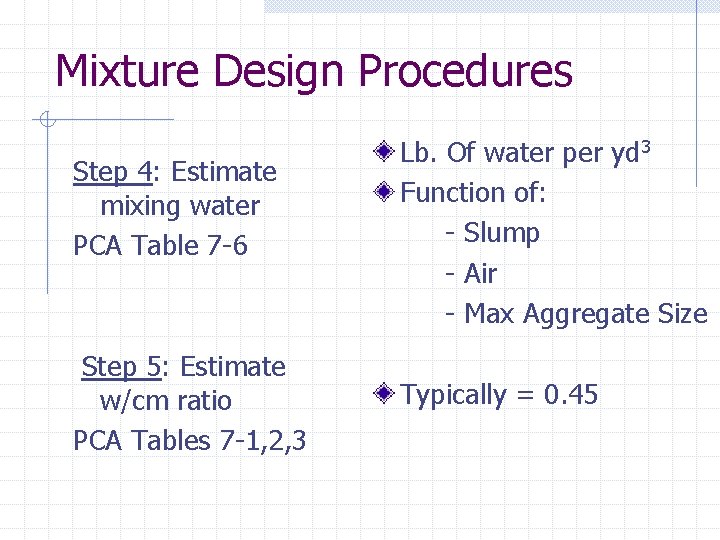 Mixture Design Procedures

Step 4: Estimate mixing water
PCA Table 7-6

Step 5: Estimate w/cm ratio
PCA Tables 7-1,2,3

Lb. Of water per $yd^3$

Function of:
- Slump
- Air
- Max Aggregate Size

Typically = 0.45